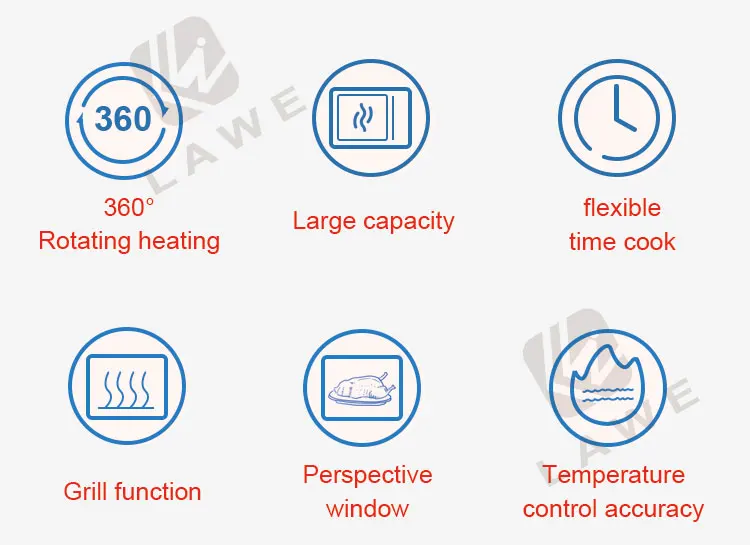 LAWE

360

360°
Rotating heating

Large capacity

flexible
time cook

Grill function

Perspective
window

LAWE

Temperature
control accuracy